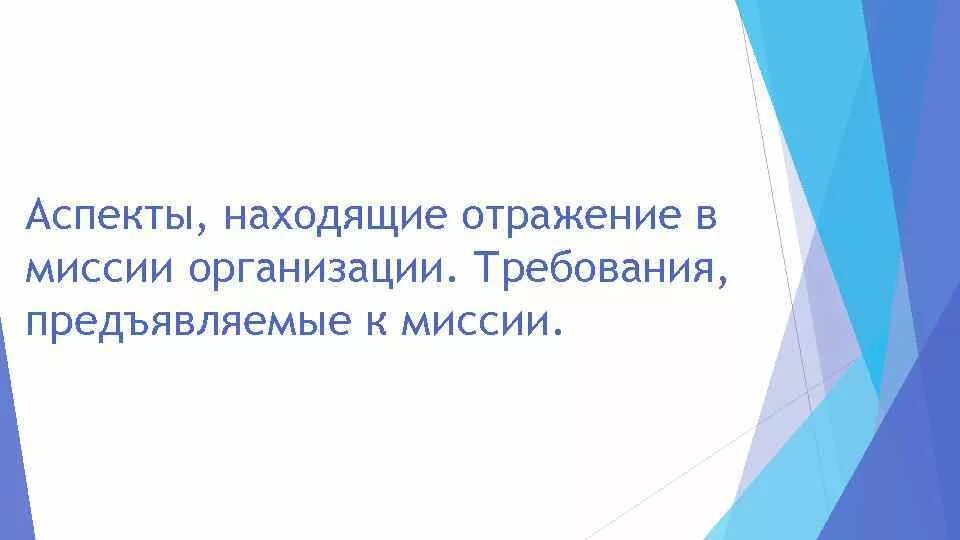 Аспекты, находящие отражение в миссии организации. Требования, предъявляемые к миссии.